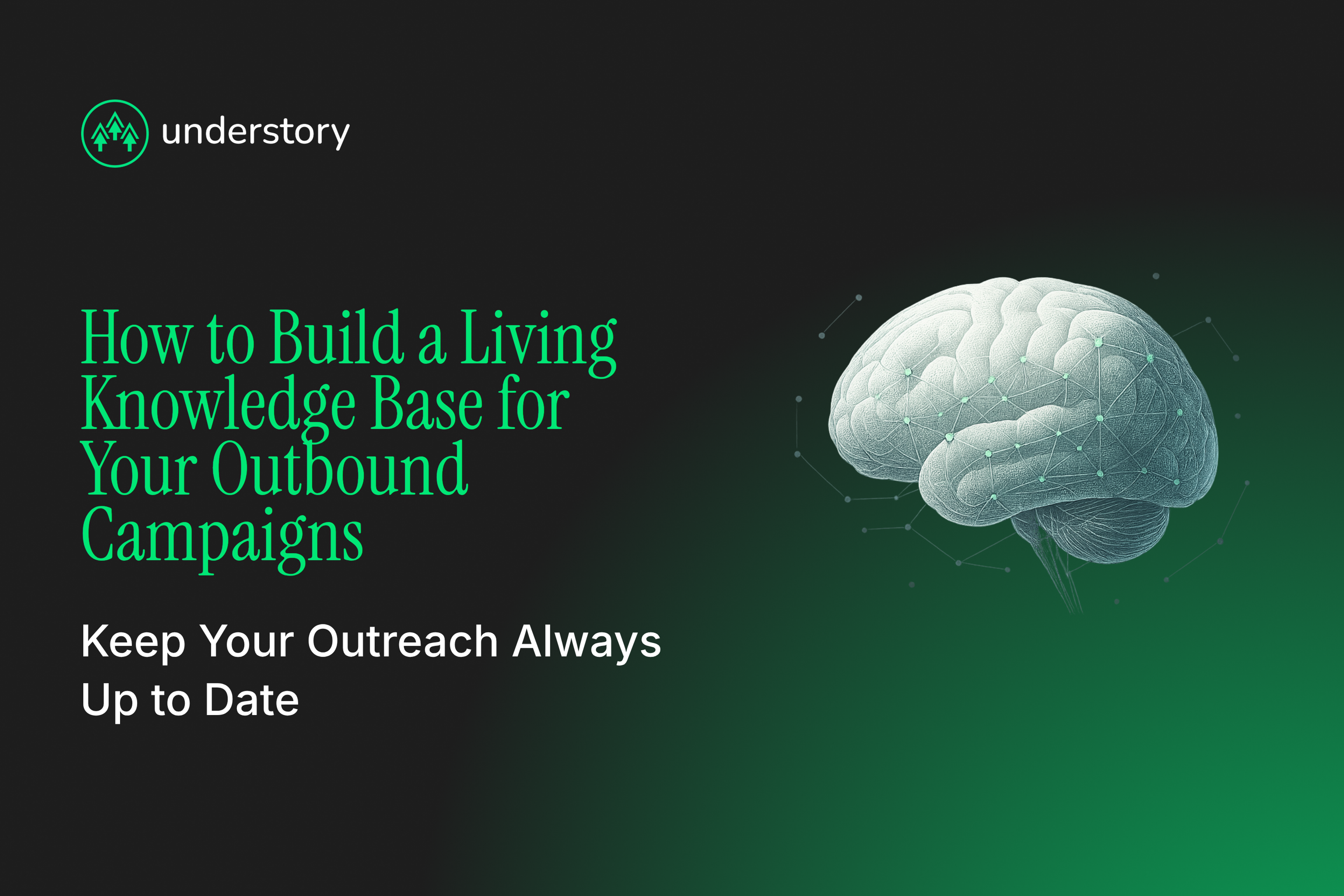 understory

How to Build a Living Knowledge Base for Your Outbound Campaigns

Keep Your Outreach Always Up to Date